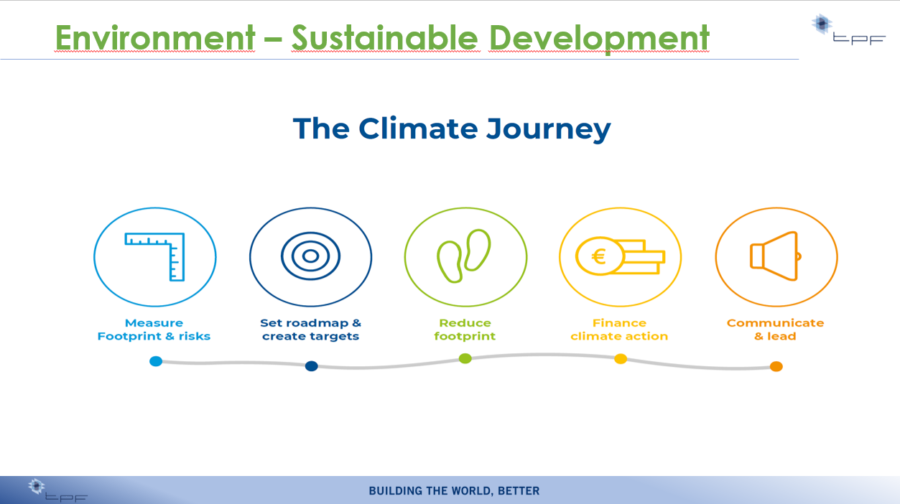 Environment – Sustainable Development

tpf

The Climate Journey

€

Measure Footprint & risks

Set roadmap & create targets

Reduce footprint

Finance climate action

Communicate & lead

tpf

BUILDING THE WORLD, BETTER